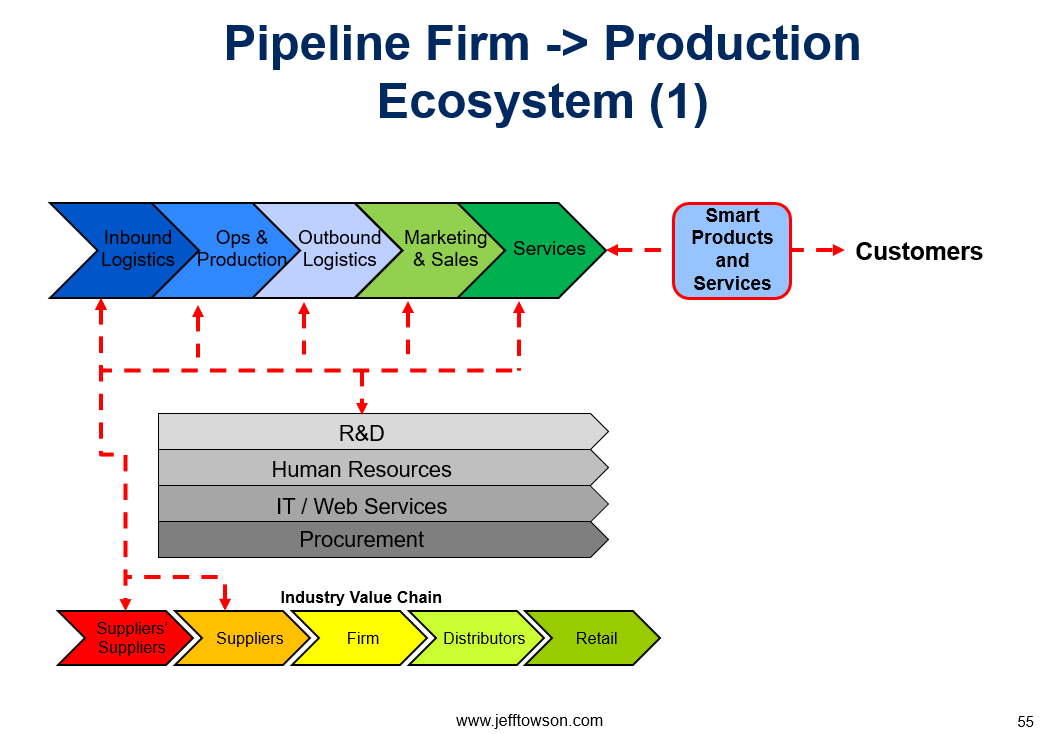 Pipeline Firm -> Production Ecosystem (1)

Inbound Logistics

Ops & Production

Outbound Logistics

Marketing & Sales

Services

Smart Products and Services

Customers

R&D

Human Resources

IT / Web Services

Procurement

Industry Value Chain

Suppliers' Suppliers

Suppliers

Firm

Distributors

Retail

www.jefftowson.com

55